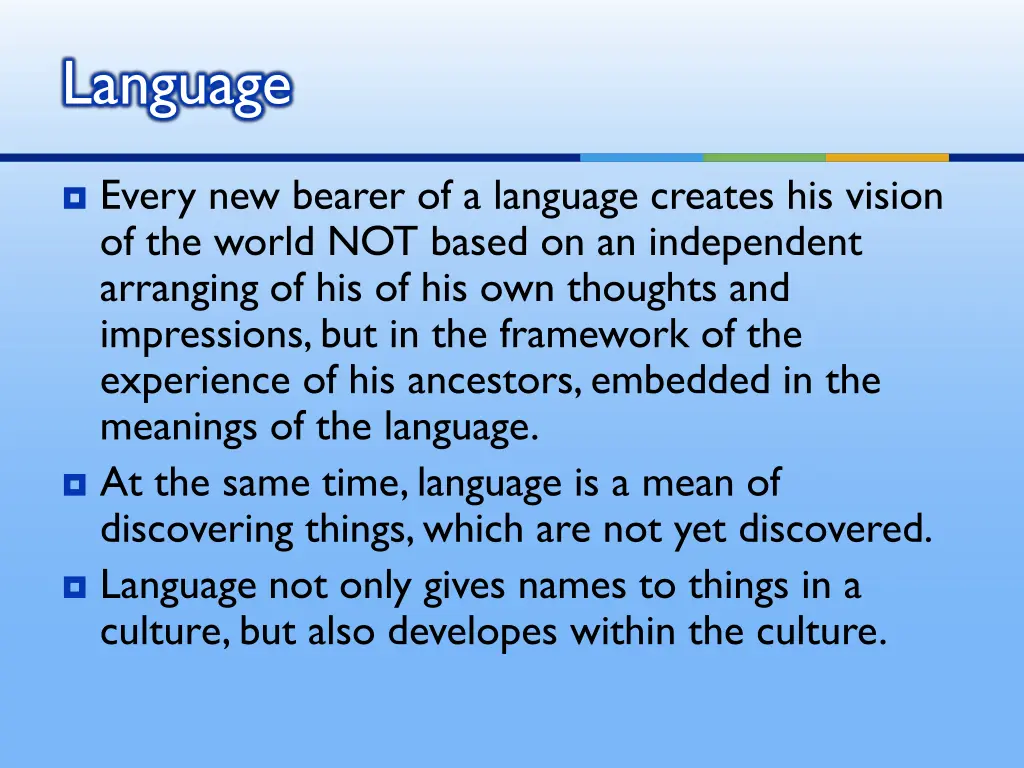 Language

Every new bearer of a language creates his vision of the world NOT based on an independent arranging of his of his own thoughts and impressions, but in the framework of the experience of his ancestors, embedded in the meanings of the language.

At the same time, language is a mean of discovering things, which are not yet discovered.

Language not only gives names to things in a culture, but also developes within the culture.